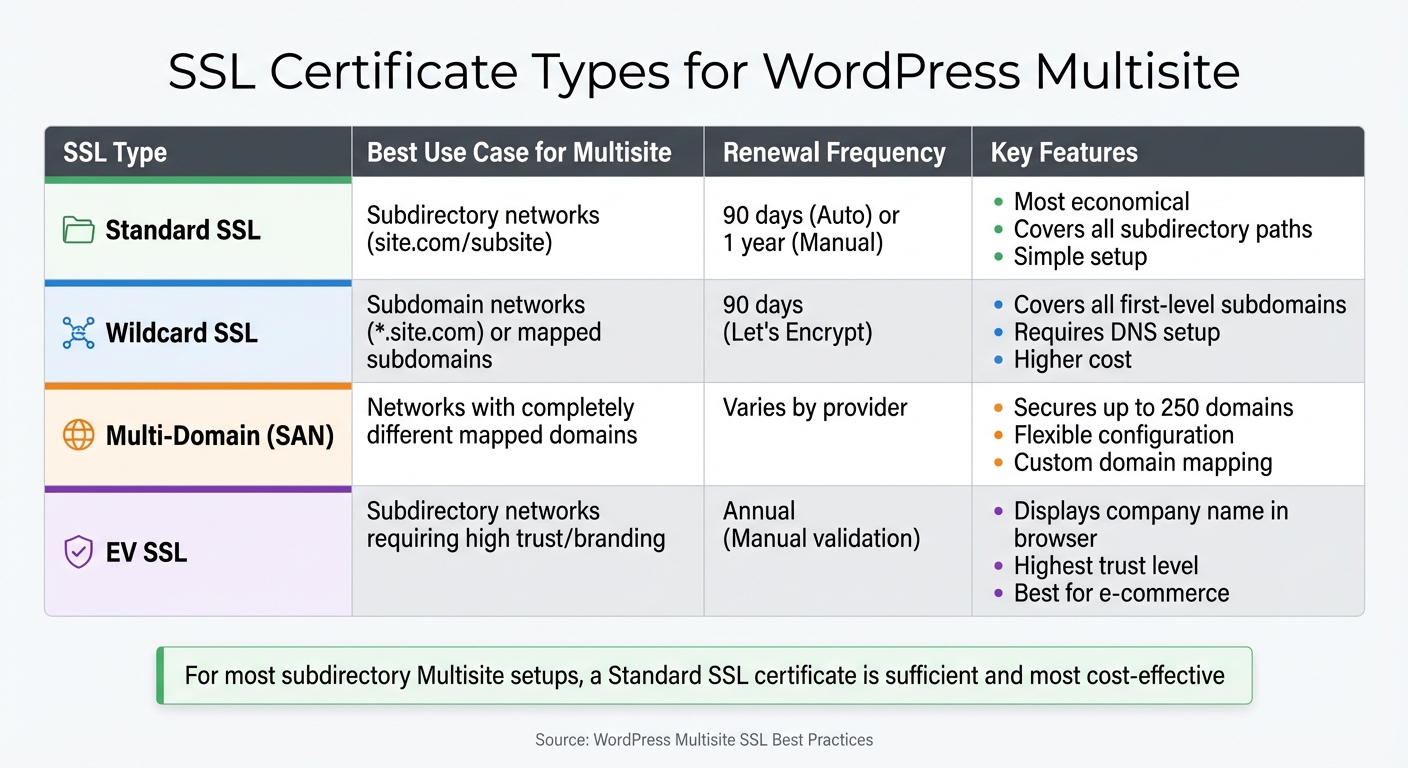 SSL Certificate Types for WordPress Multisite

| SSL Type | Best Use Case for Multisite | Renewal Frequency | Key Features |
|---|---|---|---|
| Standard SSL | Subdirectory networks (site.com/subsite) | 90 days (Auto) or 1 year (Manual) | • Most economical • Covers all subdirectory paths • Simple setup |
| Wildcard SSL | Subdomain networks (*.site.com) or mapped subdomains | 90 days (Let's Encrypt) | • Covers all first-level subdomains • Requires DNS setup • Higher cost |
| Multi-Domain (SAN) | Networks with completely different mapped domains | Varies by provider | • Secures up to 250 domains • Flexible configuration • Custom domain mapping |
| EV SSL | Subdirectory networks requiring high trust/branding | Annual (Manual validation) | • Displays company name in browser • Highest trust level • Best for e-commerce |

For most subdirectory Multisite setups, a Standard SSL certificate is sufficient and most cost-effective

Source: WordPress Multisite SSL Best Practices